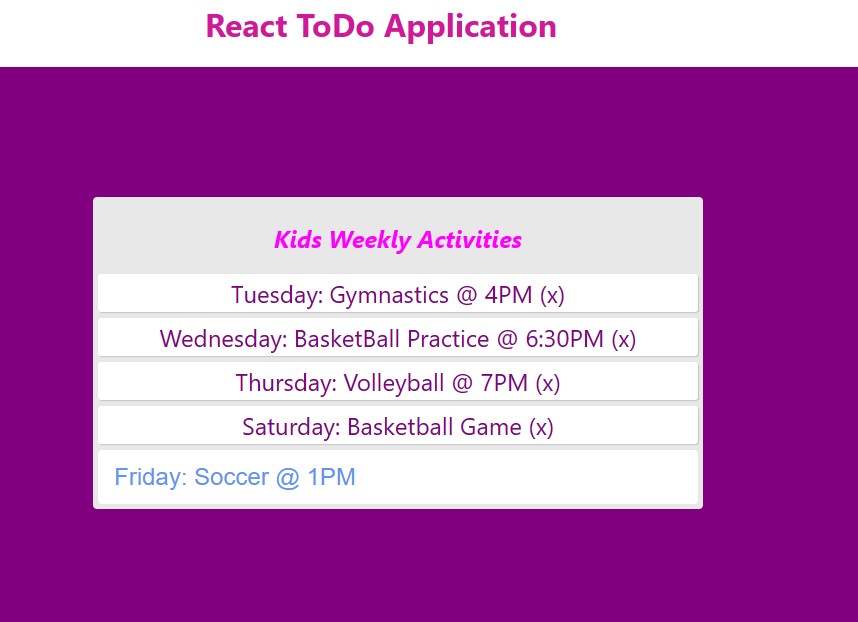 React ToDo Application

Kids Weekly Activities

Tuesday: Gymnastics @ 4PM (x)

Wednesday: BasketBall Practice @ 6:30PM (x)

Thursday: Volleyball @ 7PM (x)

Saturday: Basketball Game (x)

Friday: Soccer @ 1PM